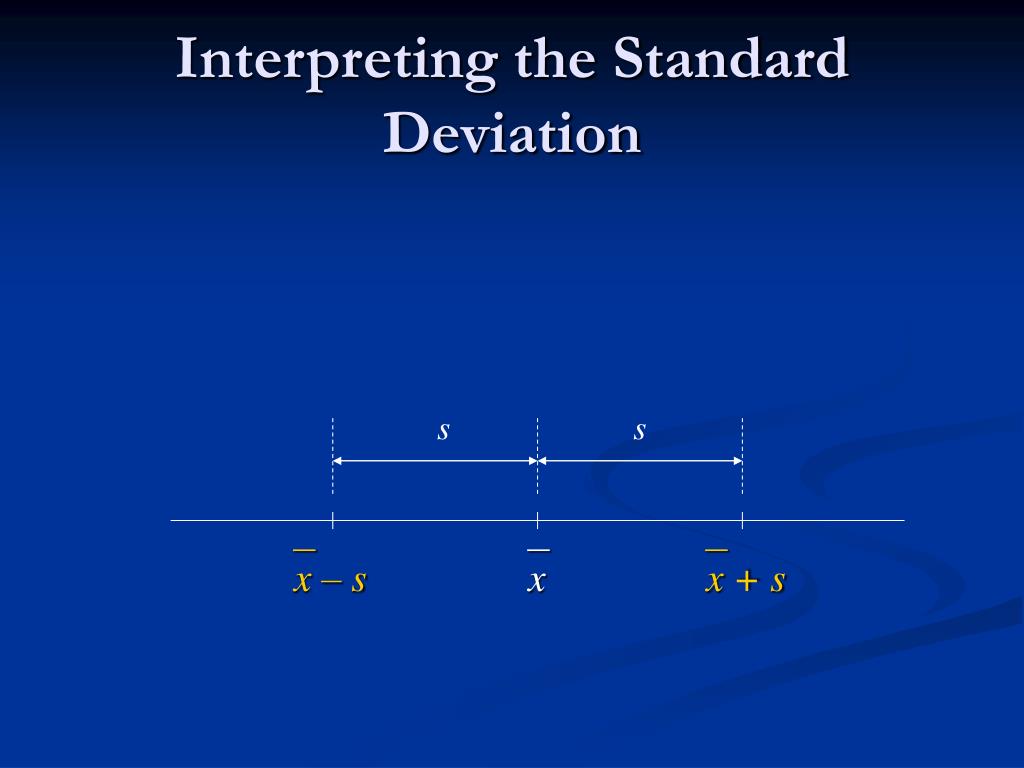 Interpreting the Standard Deviation

$s$ $s$

$\bar{x} - s$ $\bar{x}$ $\bar{x} + s$